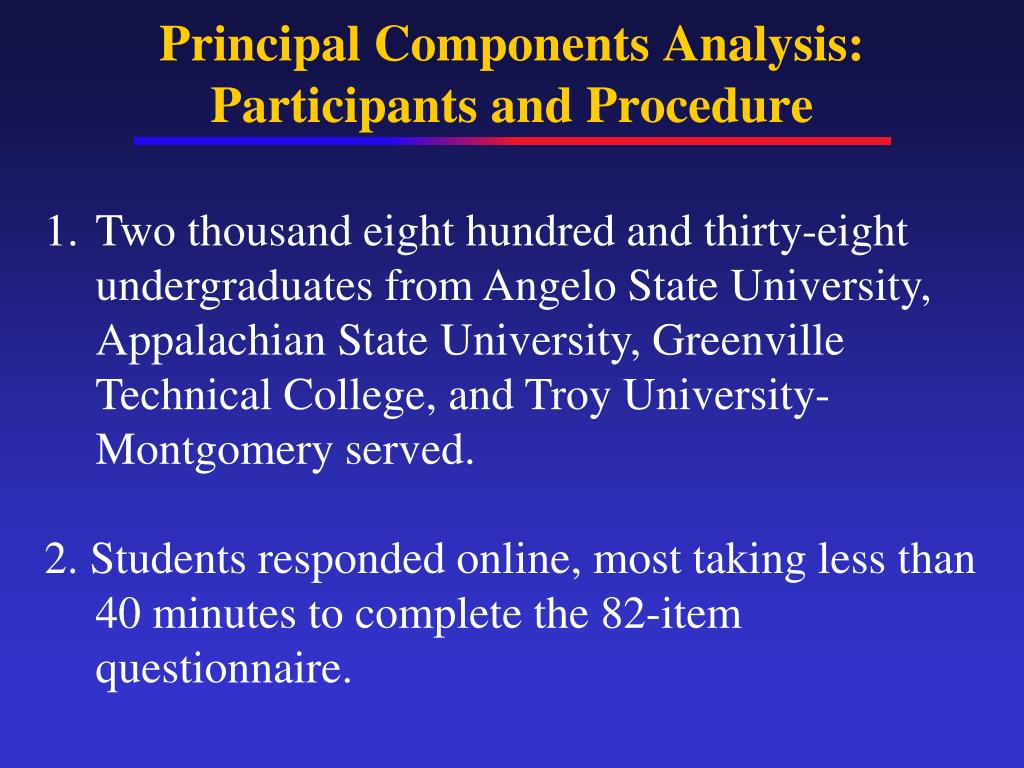 Principal Components Analysis:
Participants and Procedure

1. Two thousand eight hundred and thirty-eight undergraduates from Angelo State University, Appalachian State University, Greenville Technical College, and Troy University-Montgomery served.

2. Students responded online, most taking less than 40 minutes to complete the 82-item questionnaire.